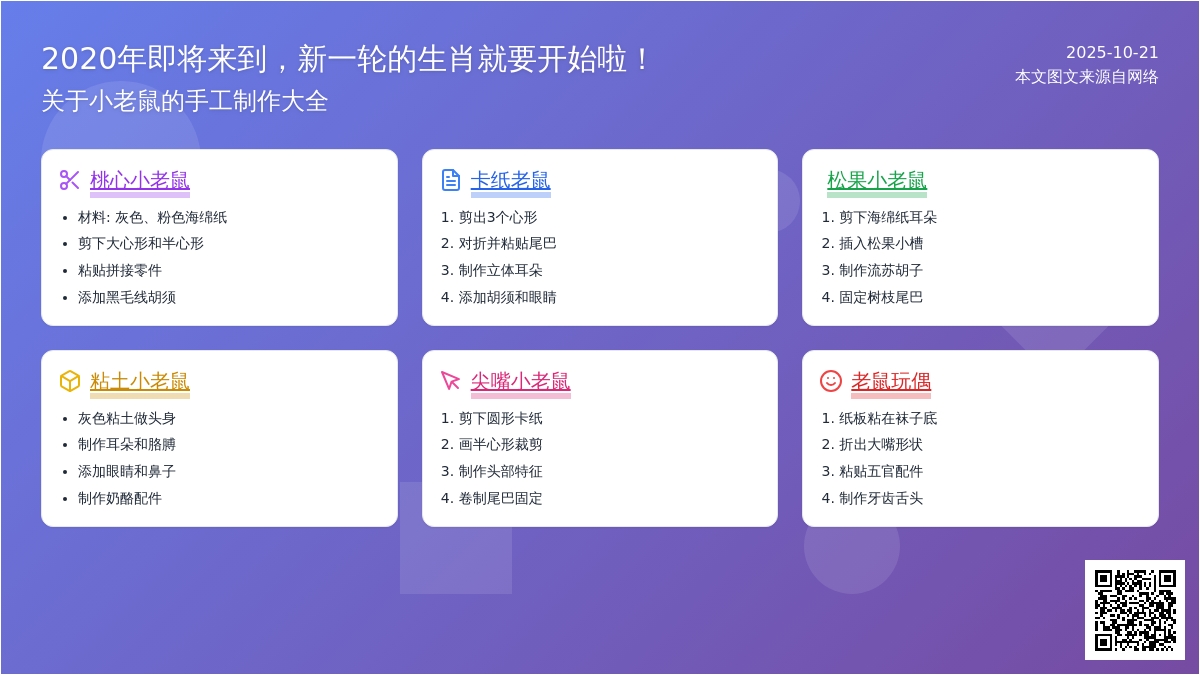 2020年即将来到，新一轮的生肖就要开始啦！
关于小老鼠的手工制作大全

2025-10-21
本文图文来源自网络

桃心小老鼠
- 材料: 灰色、粉色海绵纸
- 剪下大心形和半心形
- 粘贴拼接零件
- 添加黑毛线胡须

卡纸老鼠
1. 剪出3个心形
2. 对折并粘贴尾巴
3. 制作立体耳朵
4. 添加胡须和眼睛

松果小老鼠
1. 剪下海绵纸耳朵
2. 插入松果小槽
3. 制作流苏胡子
4. 固定树枝尾巴

粘土小老鼠
- 灰色粘土做头身
- 制作耳朵和胳膊
- 添加眼睛和鼻子
- 制作奶酪配件

尖嘴小老鼠
1. 剪下圆形卡纸
2. 画半心形裁剪
3. 制作头部特征
4. 卷制尾巴固定

老鼠玩偶
1. 纸板粘在袜子底
2. 折出大嘴形状
3. 粘贴五官配件
4. 制作牙齿舌头